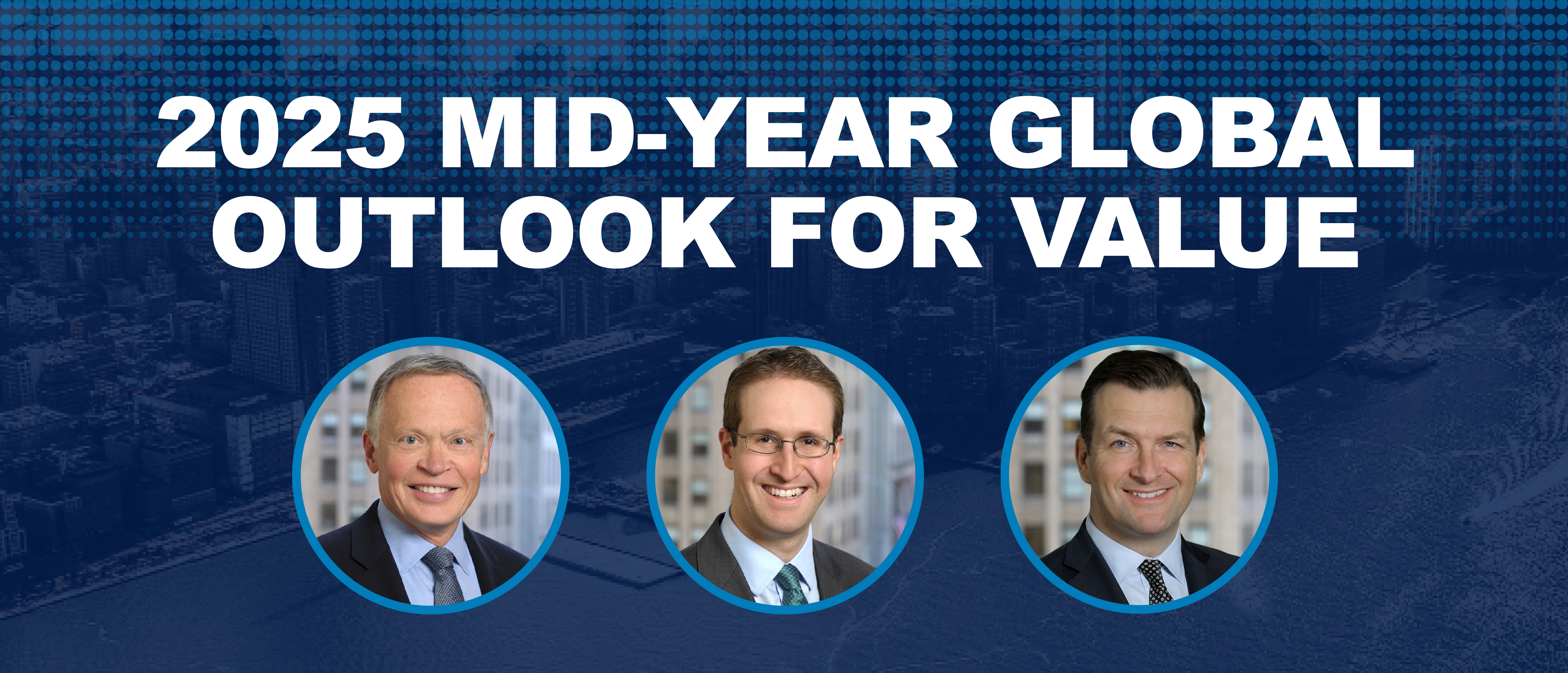 2025 MID-YEAR GLOBAL OUTLOOK FOR VALUE